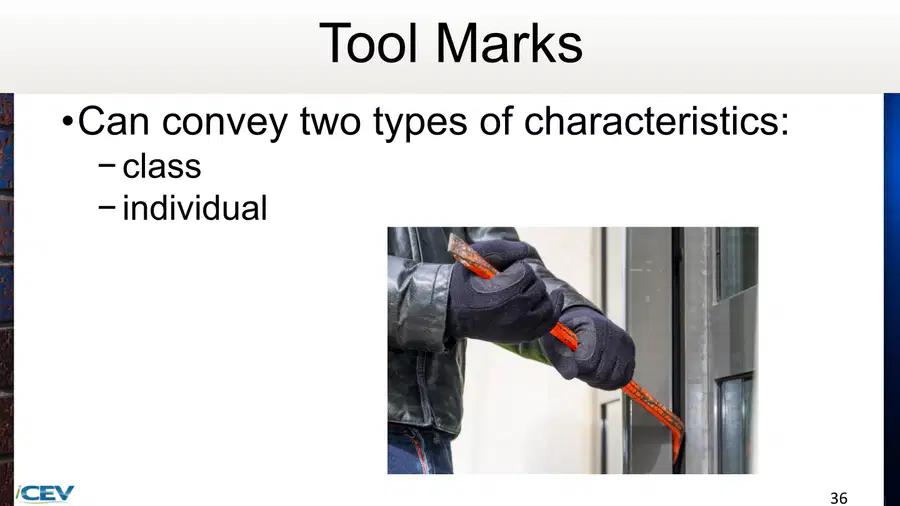 Tool Marks

•Can convey two types of characteristics:
 − class
 − individual

iCEV

36